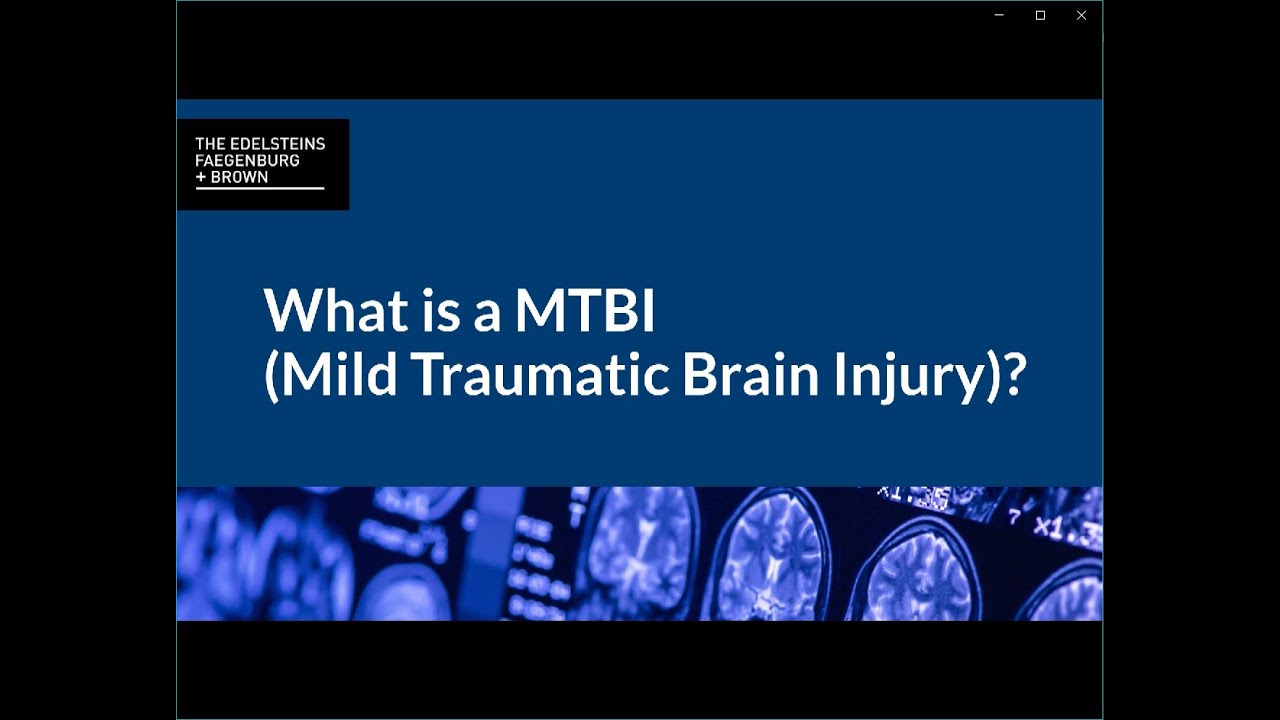 THE EDELSTEINS
FAEGENBURG
+ BROWN

What is a MTBI
(Mild Traumatic Brain Injury)?